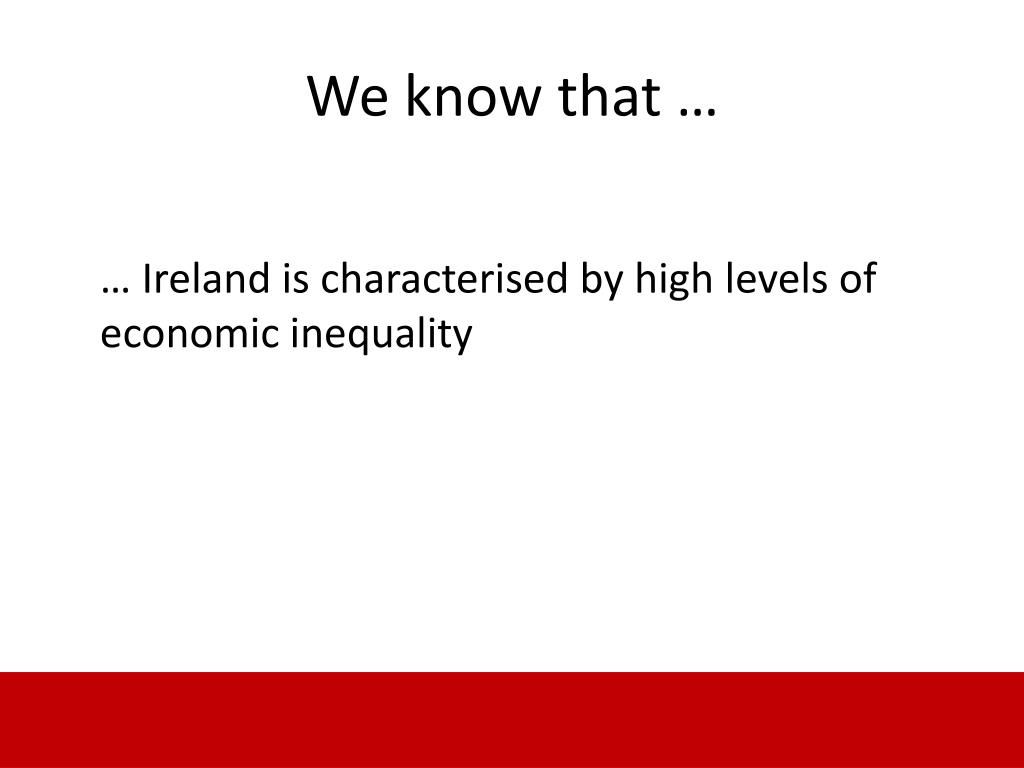 We know that …

… Ireland is characterised by high levels of economic inequality